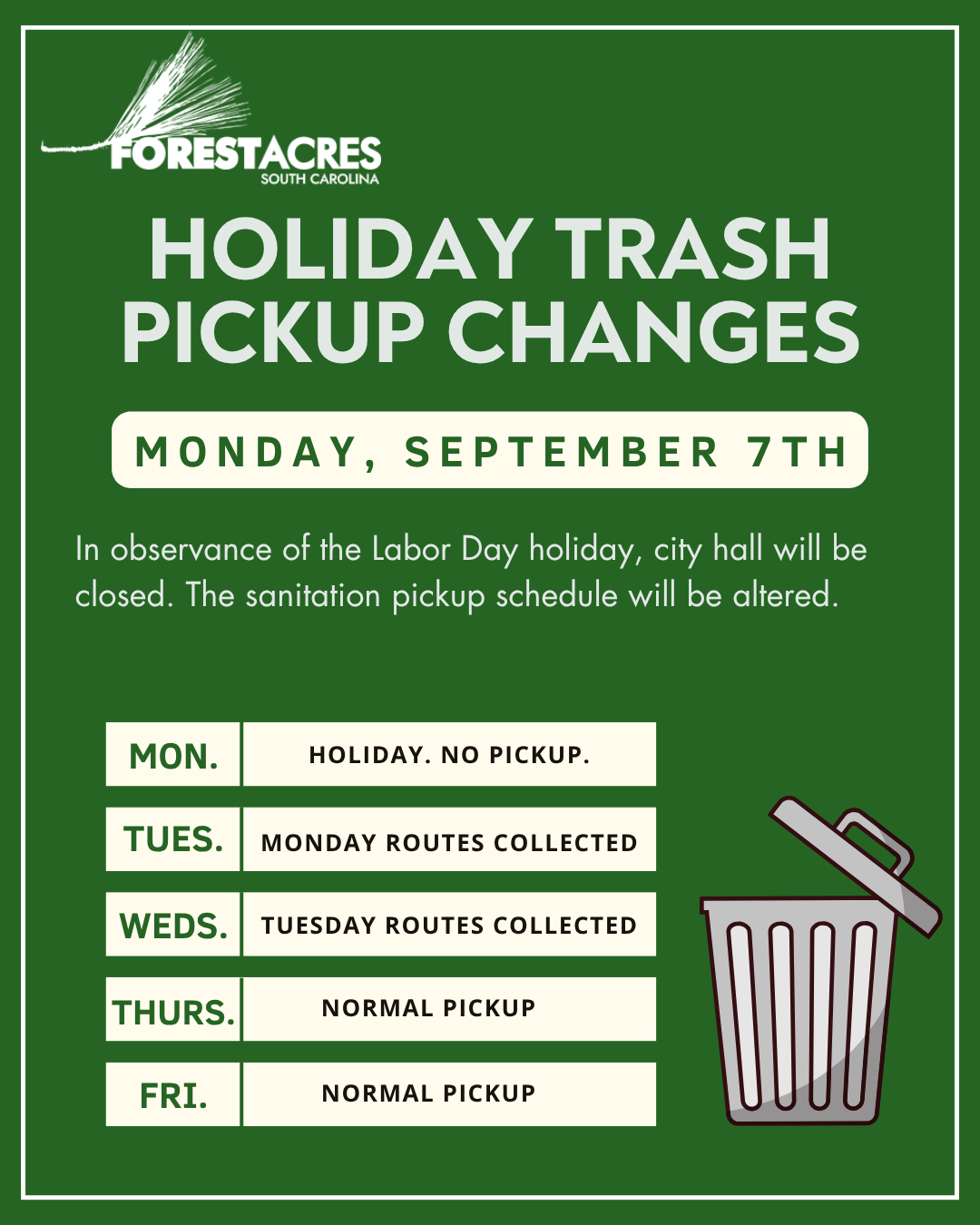 FORESTACRES
SOUTH CAROLINA

HOLIDAY TRASH PICKUP CHANGES

MONDAY, SEPTEMBER 7TH

In observance of the Labor Day holiday, city hall will be closed. The sanitation pickup schedule will be altered.

MON.
HOLIDAY. NO PICKUP.

TUES.
MONDAY ROUTES COLLECTED

WEDS.
TUESDAY ROUTES COLLECTED

THURS.
NORMAL PICKUP

FRI.
NORMAL PICKUP